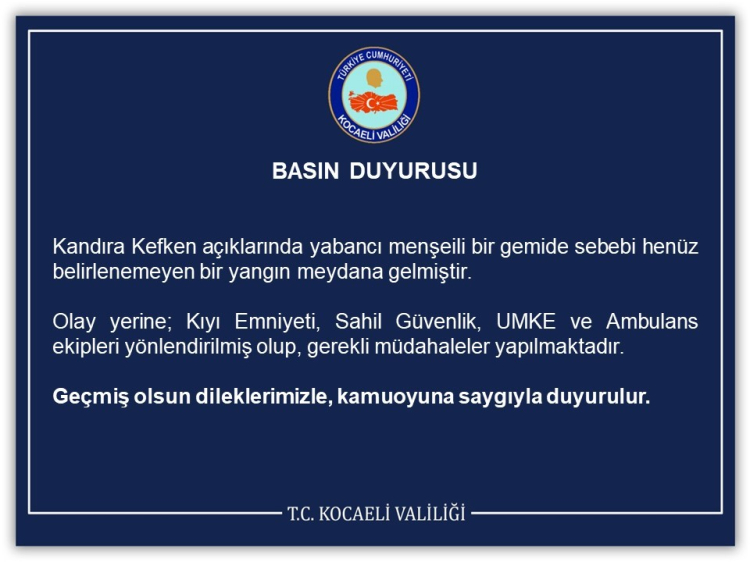 TÜRKİYE CUMHURİYETİ
KOCAELİ VALİLİĞİ

BASIN DUYURUSU

Kandıra Kefken açıklarında yabancı menşeili bir gemide sebebi henüz belirlenemeyen bir yangın meydana gelmiştir.

Olay yerine; Kıyı Emniyeti, Sahil Güvenlik, UMKE ve Ambulans ekipleri yönlendirilmiş olup, gerekli müdahaleler yapılmaktadır.

Geçmiş olsun dileklerimizle, kamuoyuna saygıyla duyurulur.

T.C. KOCAELİ VALİLİĞİ